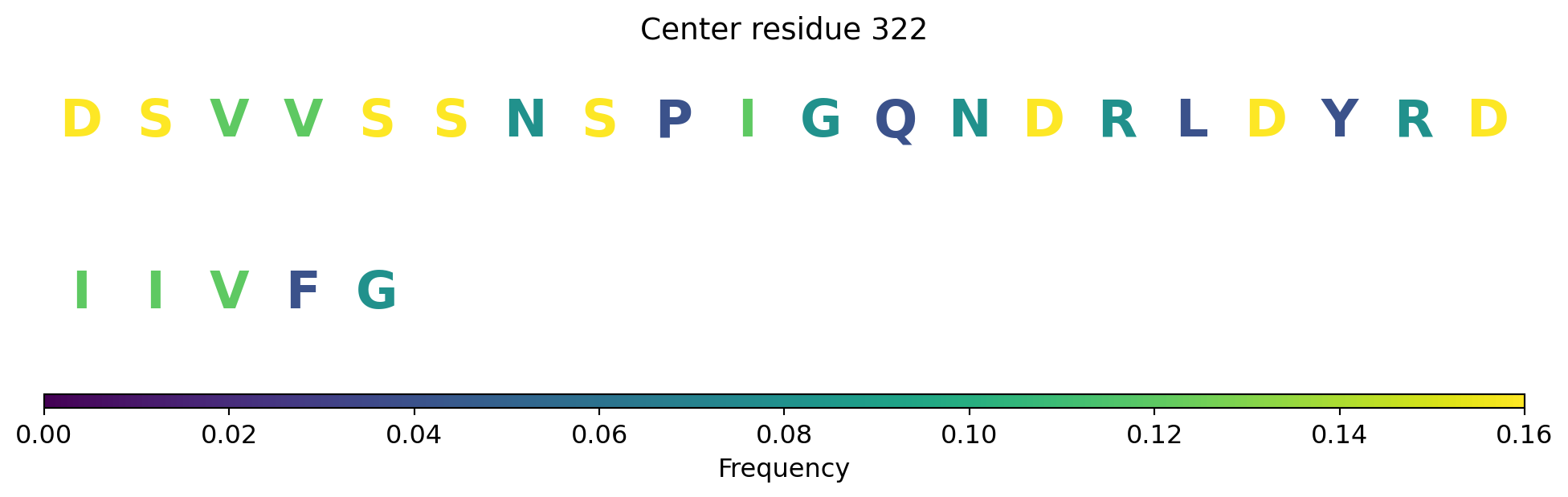 Center residue 322

D S V V S S N S P I G Q N D R L D Y R D

I I V F G

0.00 0.02 0.04 0.06 0.08 0.10 0.12 0.14 0.16

Frequency